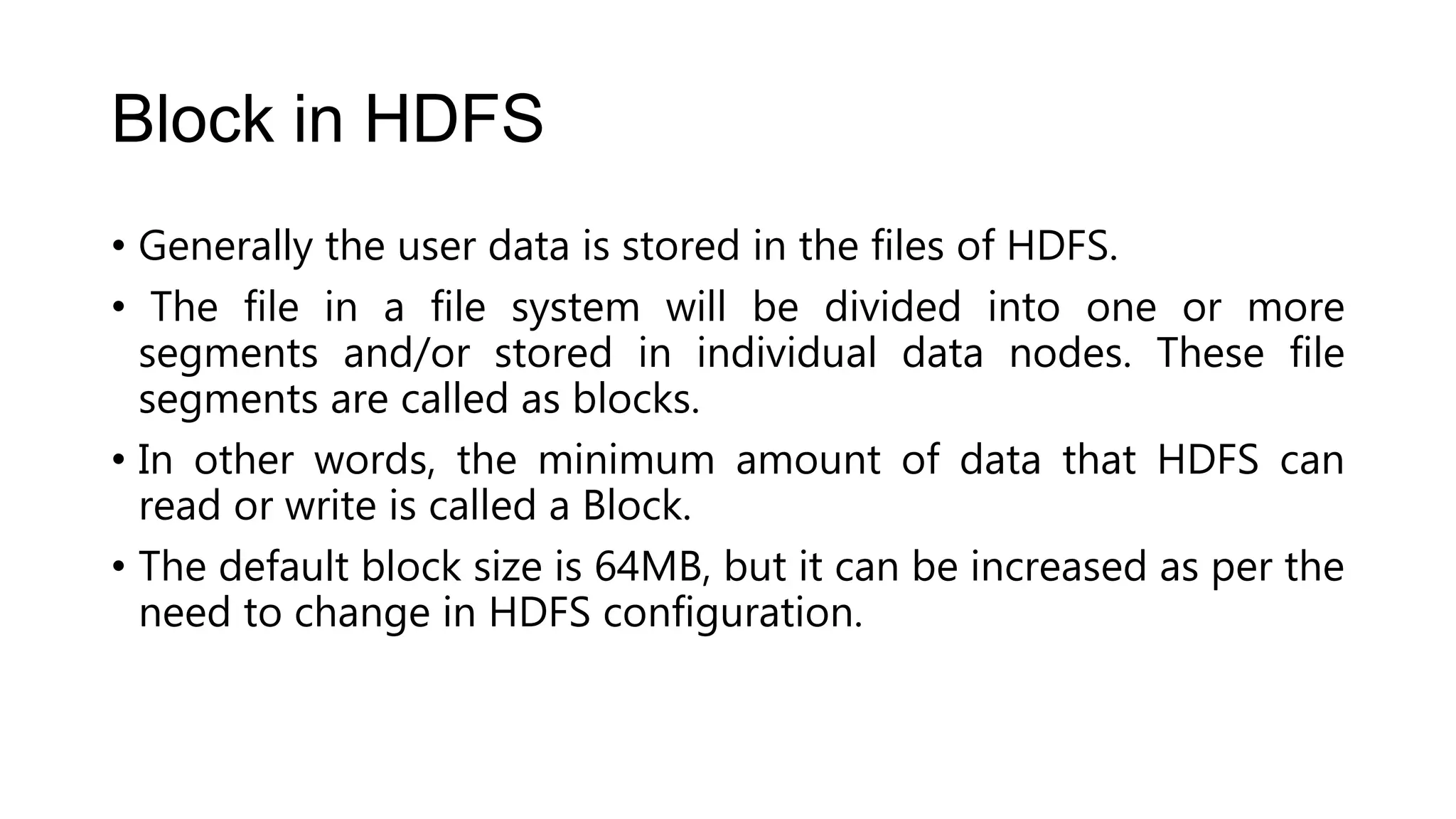 Block in HDFS

• Generally the user data is stored in the files of HDFS.

• The file in a file system will be divided into one or more segments and/or stored in individual data nodes. These file segments are called as blocks.

• In other words, the minimum amount of data that HDFS can read or write is called a Block.

• The default block size is 64MB, but it can be increased as per the need to change in HDFS configuration.